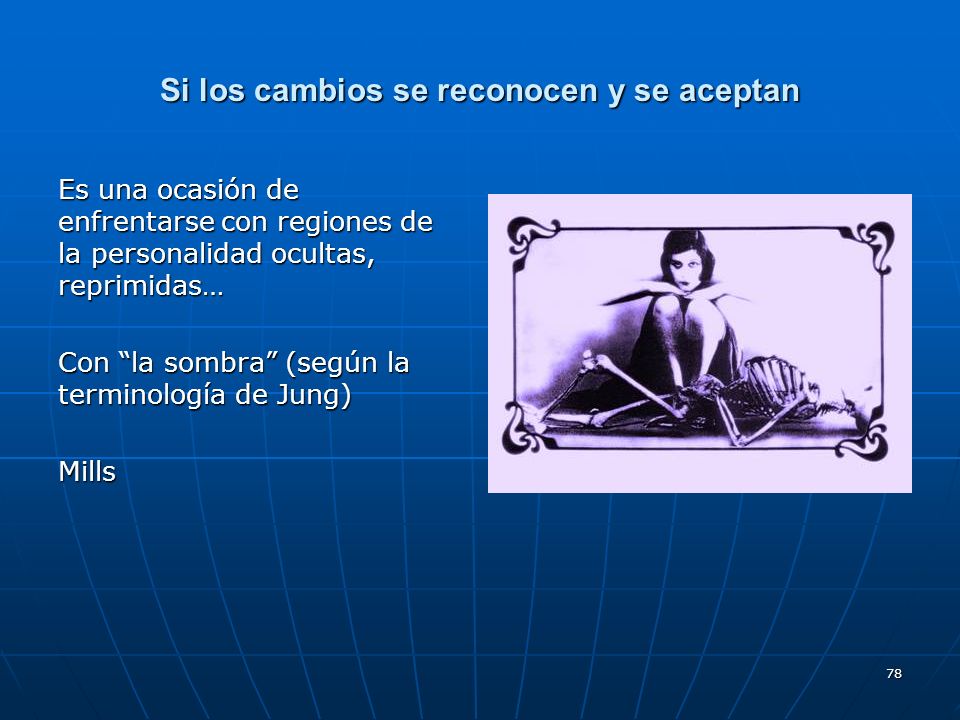 Si los cambios se reconocen y se aceptan

Es una ocasión de enfrentarse con regiones de la personalidad ocultas, reprimidas…

Con “la sombra” (según la terminología de Jung)

Mills

78